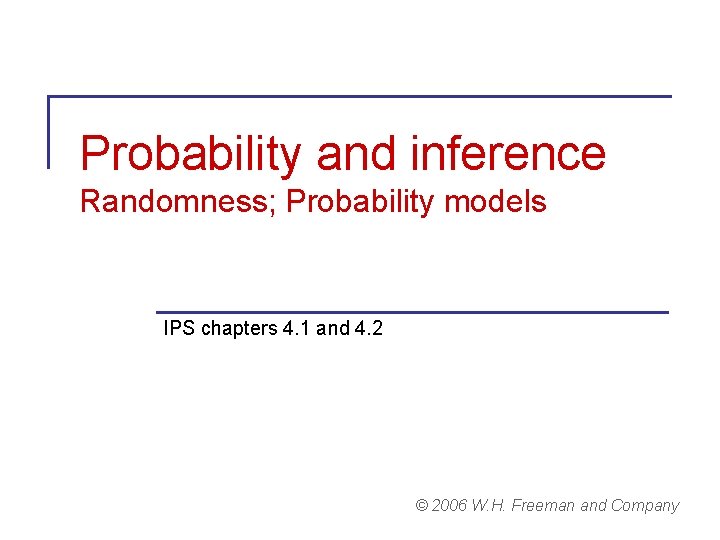 Probability and inference
Randomness; Probability models

IPS chapters 4.1 and 4.2

© 2006 W.H. Freeman and Company